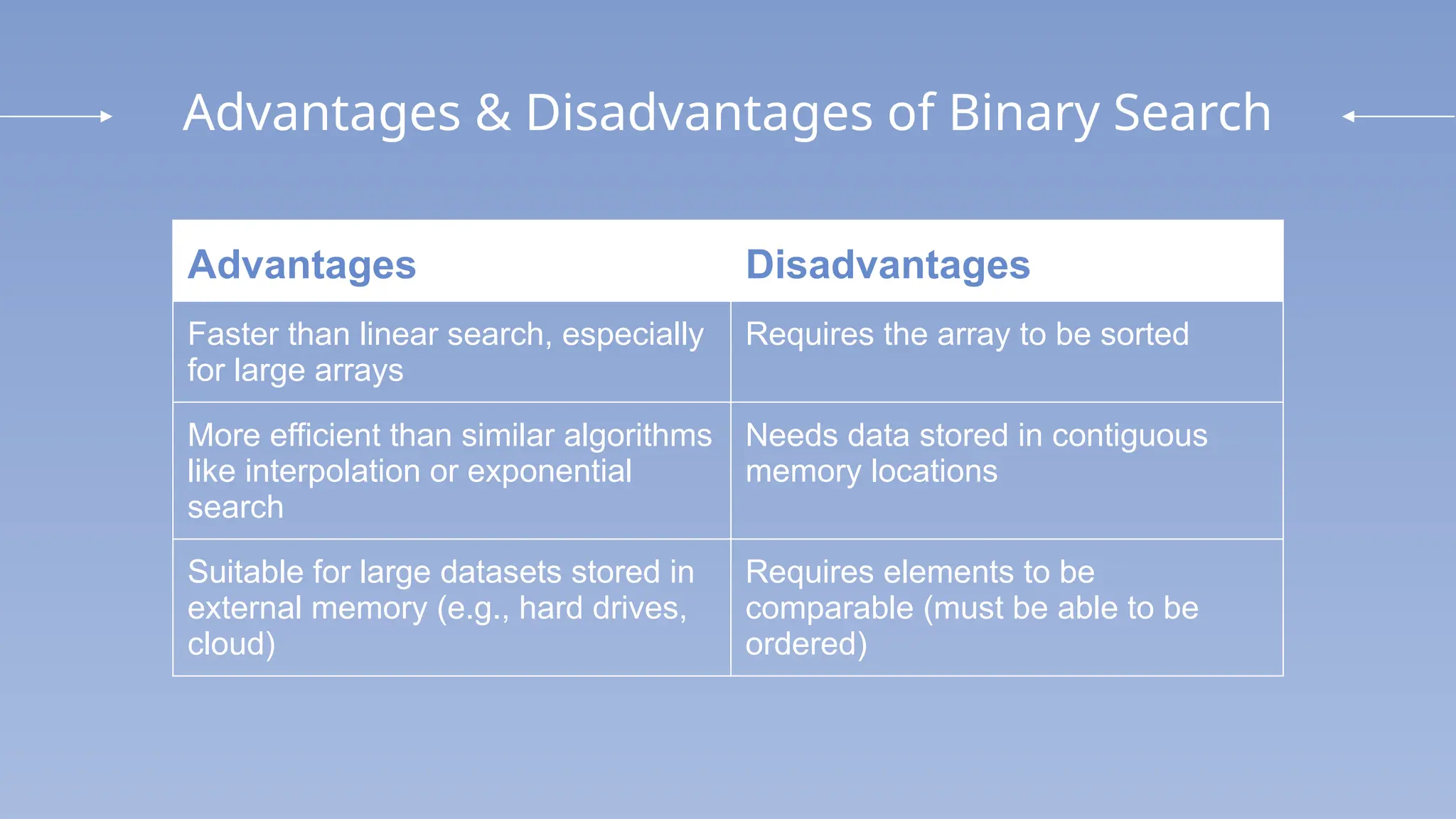 Advantages & Disadvantages of Binary Search

| Advantages | Disadvantages |
|---|---|
| Faster than linear search, especially for large arrays | Requires the array to be sorted |
| More efficient than similar algorithms like interpolation or exponential search | Needs data stored in contiguous memory locations |
| Suitable for large datasets stored in external memory (e.g., hard drives, cloud) | Requires elements to be comparable (must be able to be ordered) |